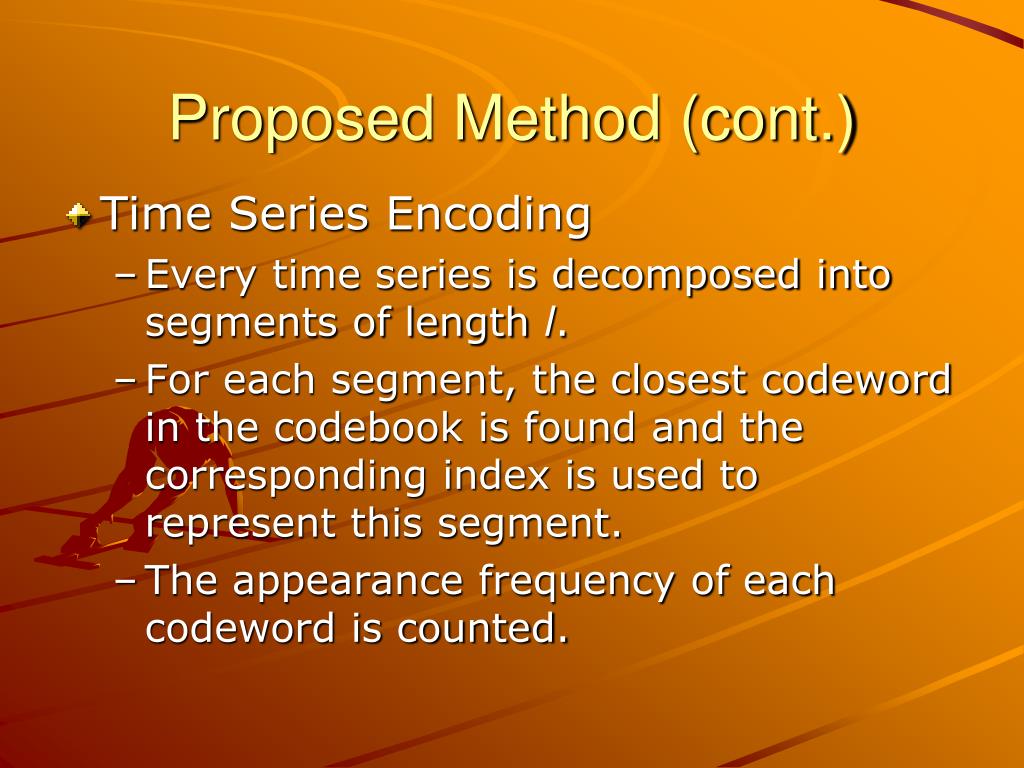 Proposed Method (cont.)

Time Series Encoding

– Every time series is decomposed into segments of length $l$.

– For each segment, the closest codeword in the codebook is found and the corresponding index is used to represent this segment.

– The appearance frequency of each codeword is counted.